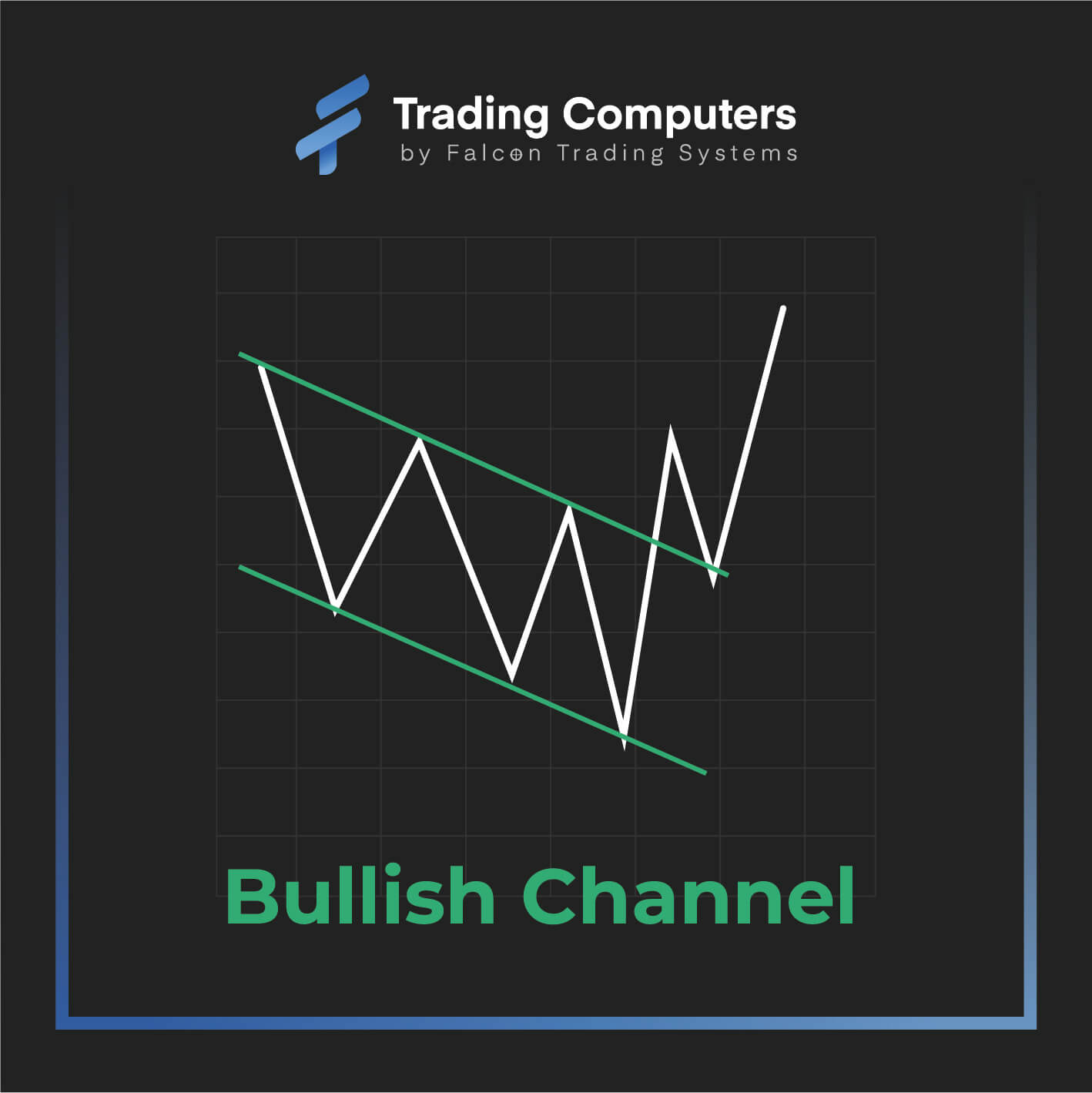 Trading Computers
by Falcon Trading Systems

Bullish Channel